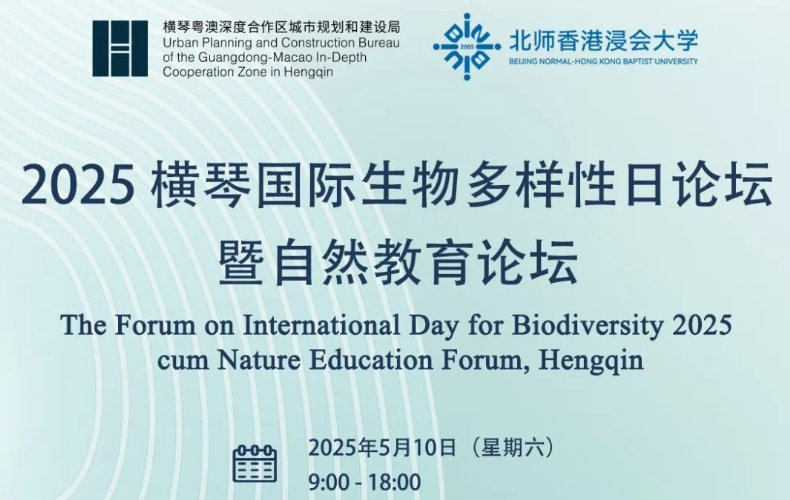 横琴粤澳深度合作区城市规划和建设局
Urban Planning and Construction Bureau of the Guangdong-Macao In-Depth Cooperation Zone in Hengqin

2005
北师香港浸会大学
BEIJING NORMAL-HONG KONG BAPTIST UNIVERSITY

2025 横琴国际生物多样性日论坛
暨自然教育论坛

The Forum on International Day for Biodiversity 2025 cum Nature Education Forum, Hengqin

2025年5月10日（星期六）
9:00 - 18:00